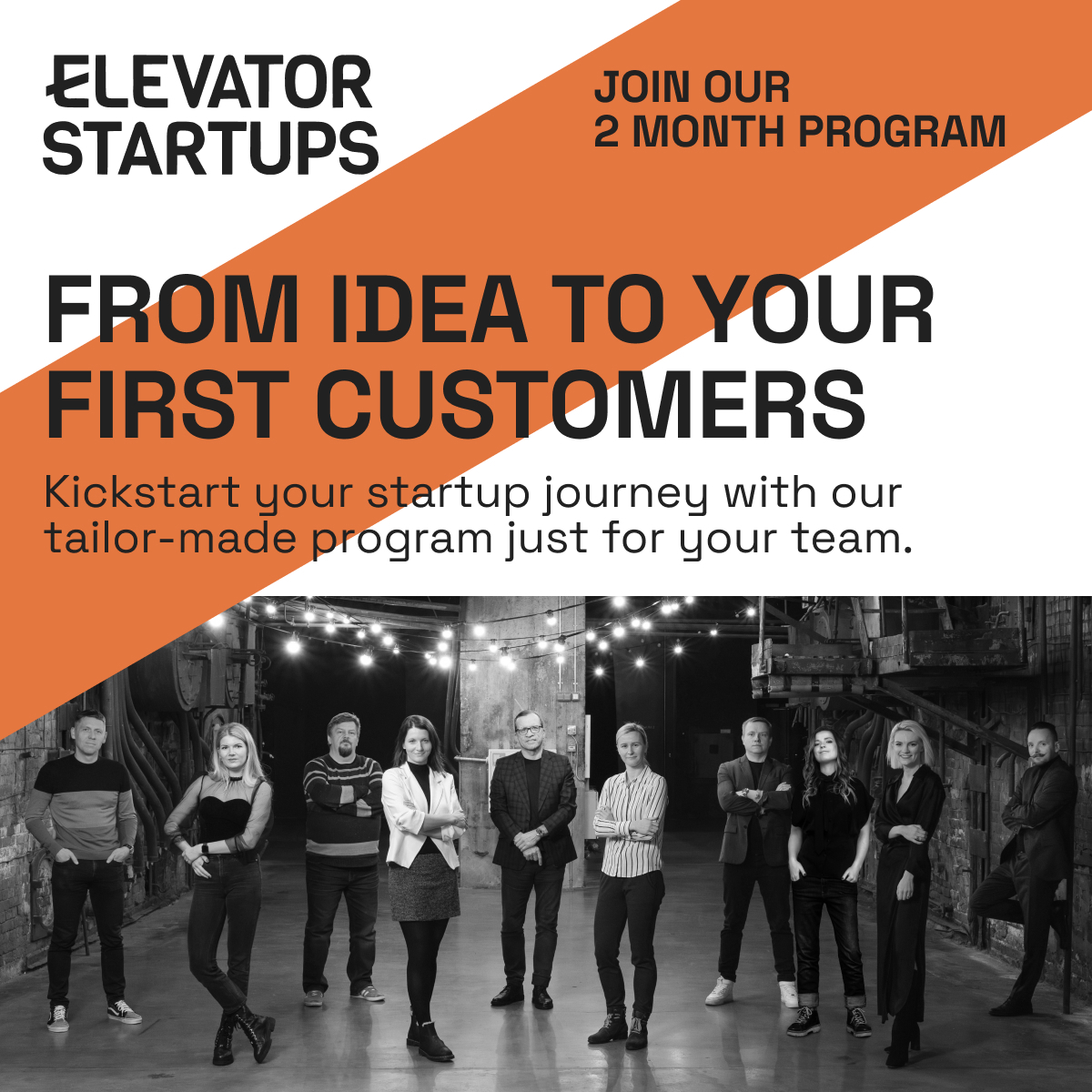 ELEVATOR STARTUPS

JOIN OUR 2 MONTH PROGRAM

FROM IDEA TO YOUR FIRST CUSTOMERS

Kickstart your startup journey with our tailor-made program just for your team.